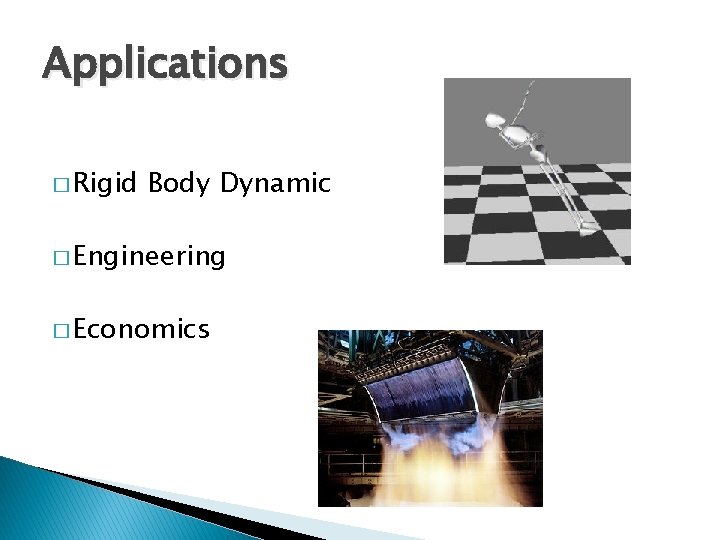 Applications

□ Rigid Body Dynamic

□ Engineering

□ Economics